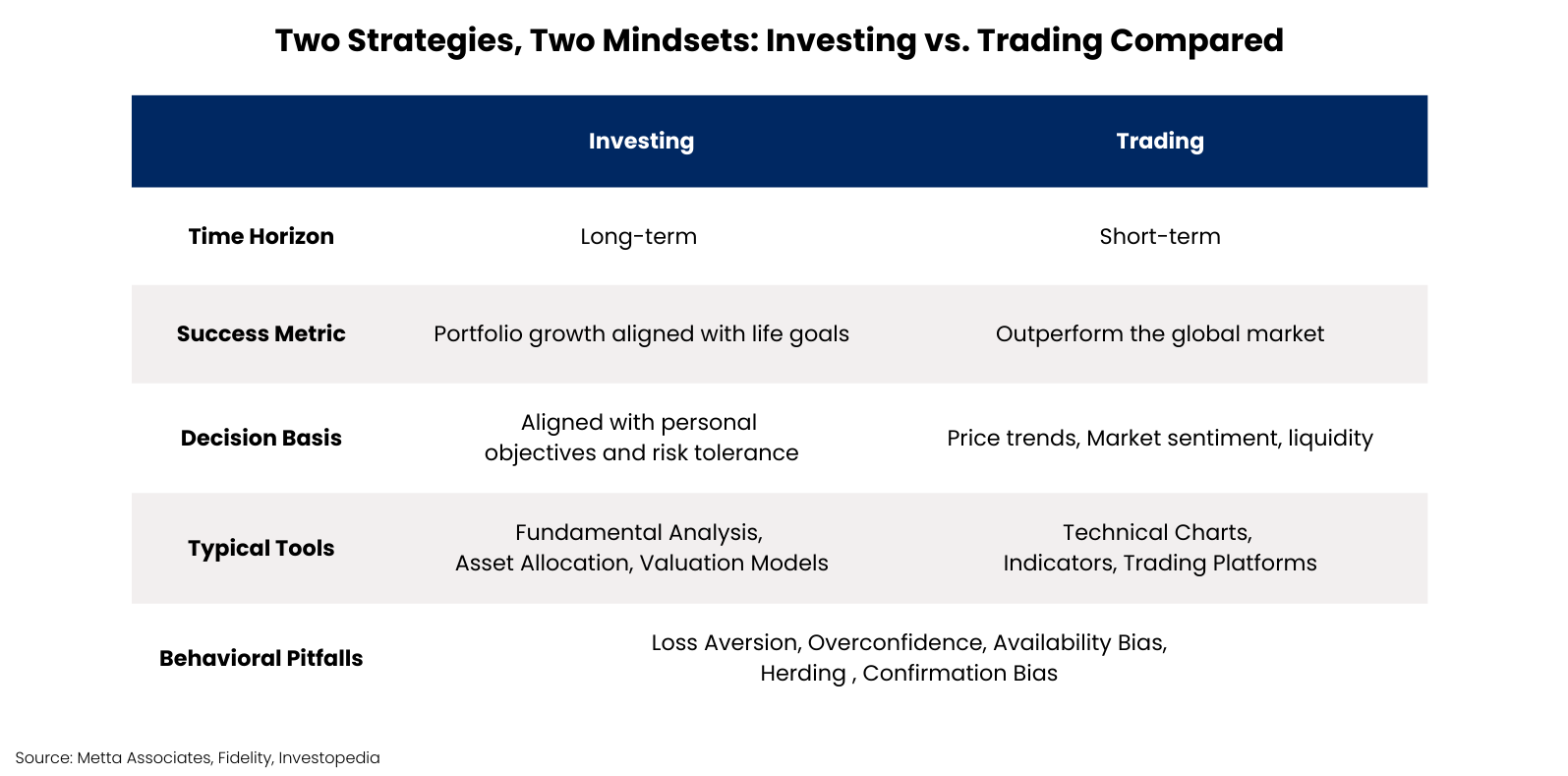 Two Strategies, Two Mindsets: Investing vs. Trading Compared

| | Investing | Trading |
|---|---|---|
| Time Horizon | Long-term | Short-term |
| Success Metric | Portfolio growth aligned with life goals | Outperform the global market |
| Decision Basis | Aligned with personal objectives and risk tolerance | Price trends, Market sentiment, liquidity |
| Typical Tools | Fundamental Analysis, Asset Allocation, Valuation Models | Technical Charts, Indicators, Trading Platforms |
| Behavioral Pitfalls | Loss Aversion, Overconfidence, Availability Bias, Herding , Confirmation Bias | |

Source: Metta Associates, Fidelity, Investopedia